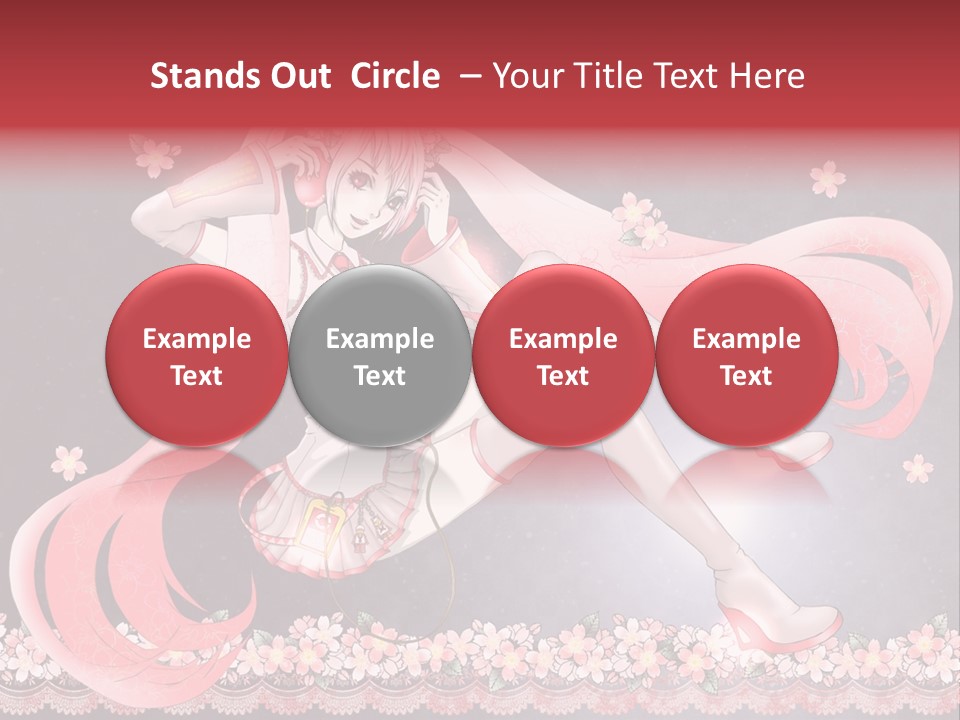 Stands Out Circle – Your Title Text Here

Example Text

Example Text

Example Text

Example Text